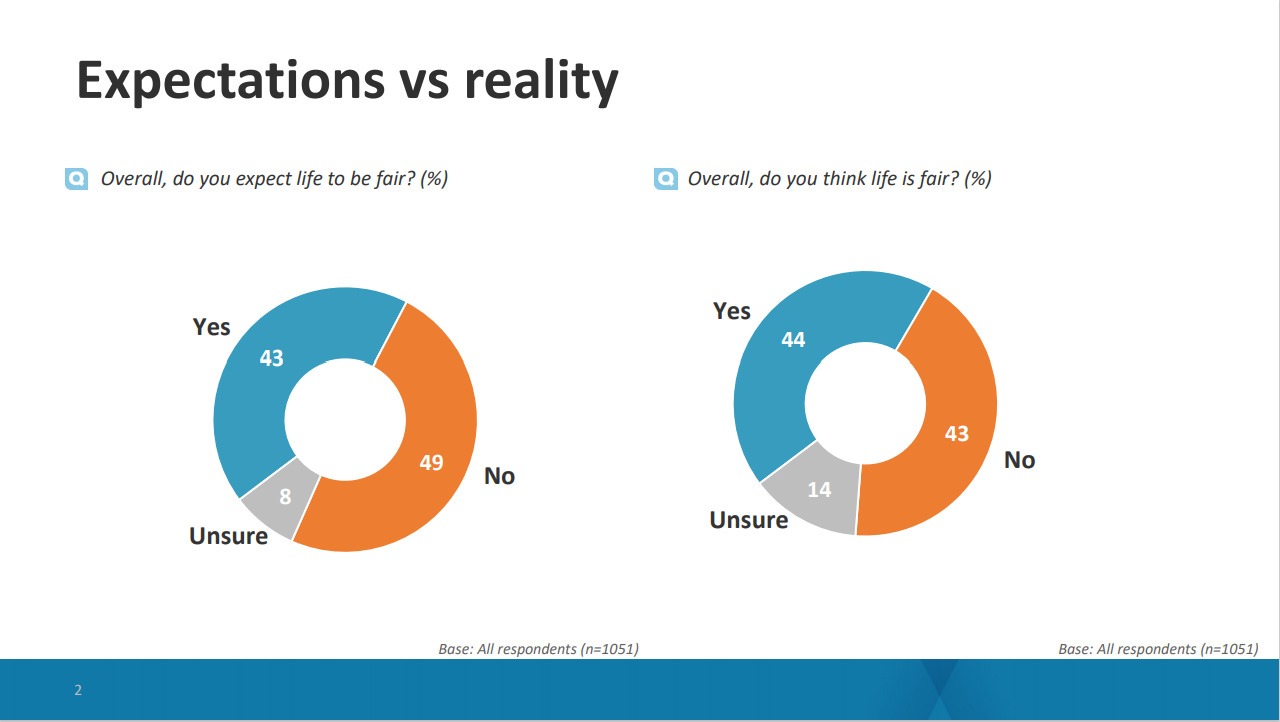 Expectations vs reality

Overall, do you expect life to be fair? (%)

Yes
43
49
No
8
Unsure

Base: All respondents (n=1051)

Overall, do you think life is fair? (%)

Yes
44
43
No
14
Unsure

Base: All respondents (n=1051)

2